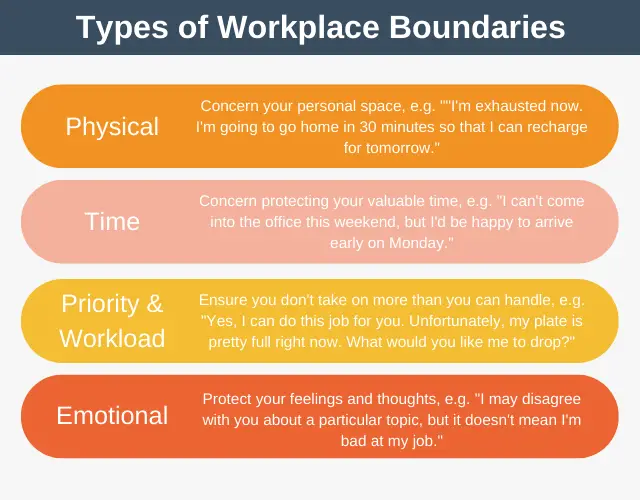 Types of Workplace Boundaries

Physical

Concern your personal space, e.g. ""I'm exhausted now. I'm going to go home in 30 minutes so that I can recharge for tomorrow."

Time

Concern protecting your valuable time, e.g. "I can't come into the office this weekend, but I'd be happy to arrive early on Monday."

Priority & Workload

Ensure you don't take on more than you can handle, e.g. "Yes, I can do this job for you. Unfortunately, my plate is pretty full right now. What would you like me to drop?"

Emotional

Protect your feelings and thoughts, e.g. "I may disagree with you about a particular topic, but it doesn't mean I'm bad at my job."